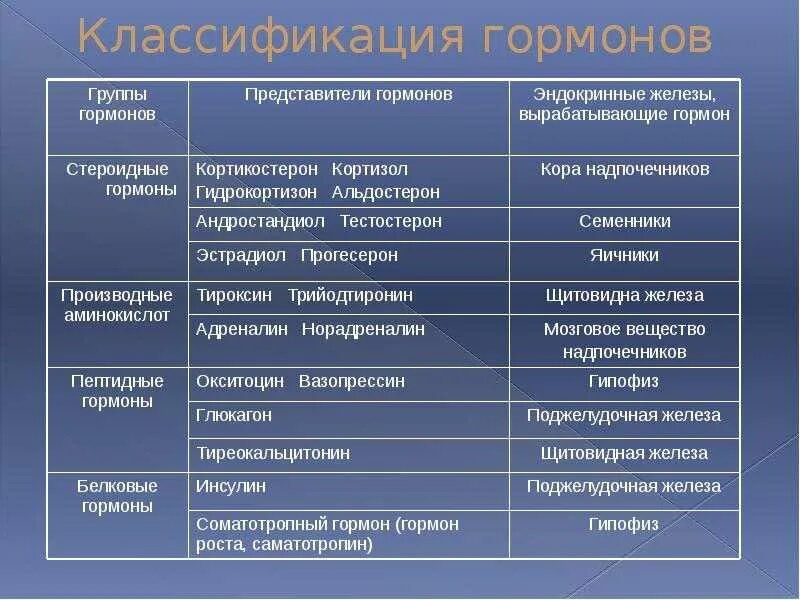 Классификация гормонов

| Группы гормонов | Представители гормонов | Эндокринные железы, вырабатывающие гормон |
|---|---|---|
| Стероидные гормоны | Кортикостерон Кортизол Гидрокортизон Альдостерон | Кора надпочечников |
| | Андростандиол Тестостерон | Семенники |
| | Эстрадиол Прогесерон | Яичники |
| Производные аминокислот | Тироксин Трийодтиронин | Щитовидна железа |
| | Адреналин Норадреналин | Мозговое вещество надпочечников |
| Пептидные гормоны | Окситоцин Вазопрессин | Гипофиз |
| | Глюкагон | Поджелудочная железа |
| | Тиреокальцитонин | Щитовидная железа |
| Белковые гормоны | Инсулин | Поджелудочная железа |
| | Соматотропный гормон (гормон роста, саматотропин) | Гипофиз |